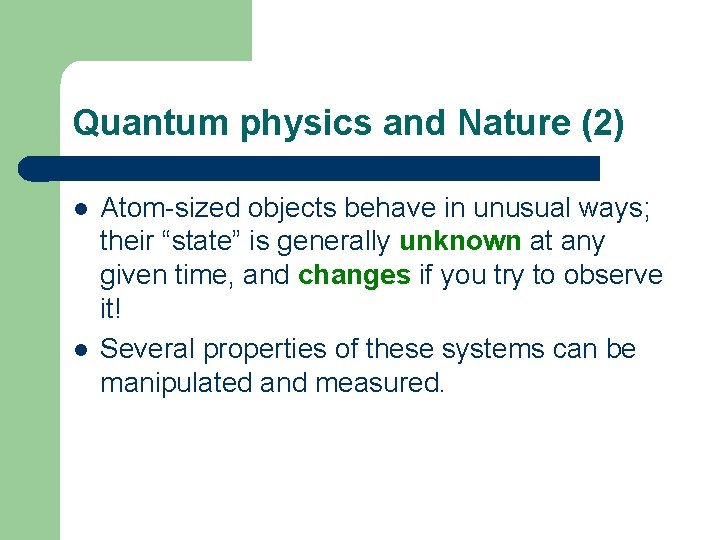 Quantum physics and Nature (2)

- Atom-sized objects behave in unusual ways; their “state” is generally unknown at any given time, and changes if you try to observe it!
- Several properties of these systems can be manipulated and measured.